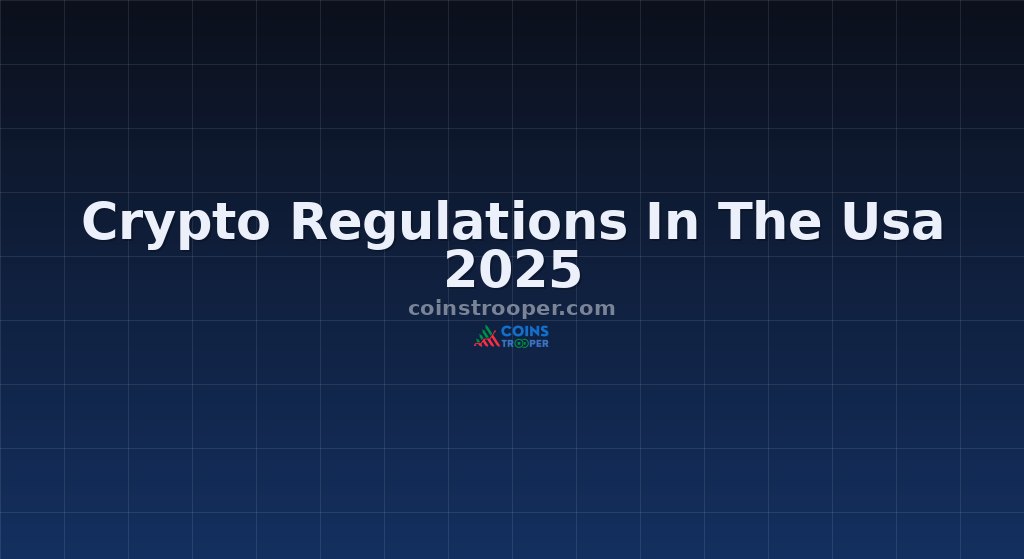 Crypto Regulations In The Usa 2025

coinstrooper.com

COINS TROOPER